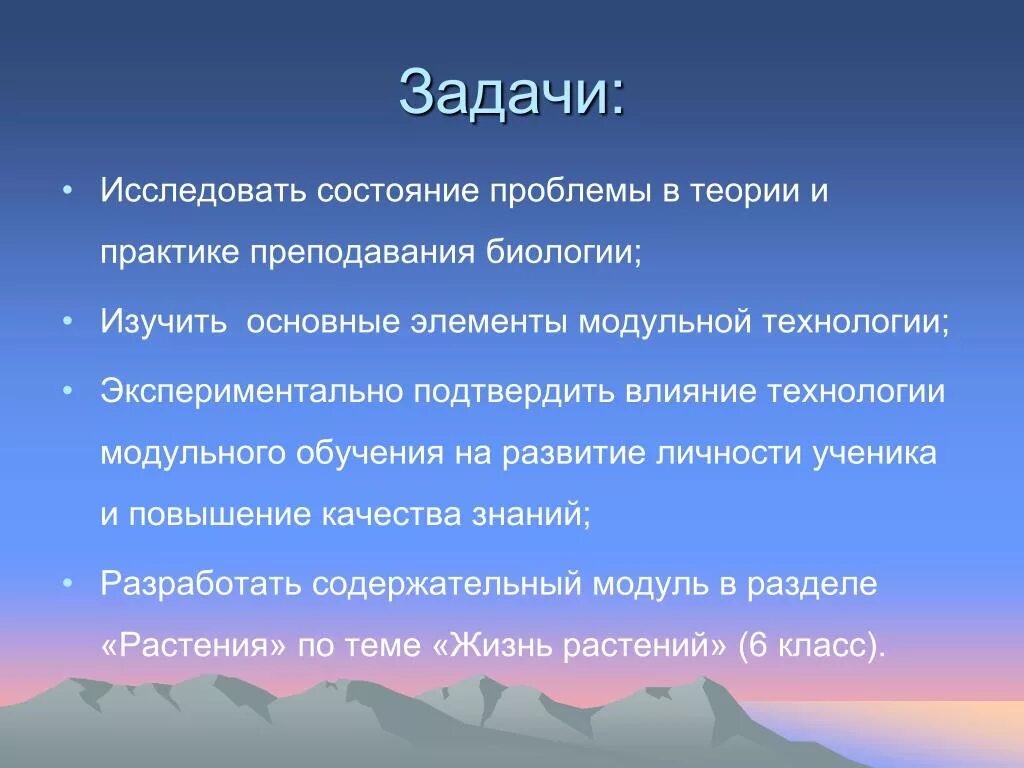 Задачи:

• Исследовать состояние проблемы в теории и практике преподавания биологии;

• Изучить  основные элементы модульной технологии;

• Экспериментально подтвердить влияние технологии модульного обучения на развитие личности ученика и повышение качества знаний;

• Разработать содержательный модуль в разделе «Растения» по теме «Жизнь растений» (6 класс).